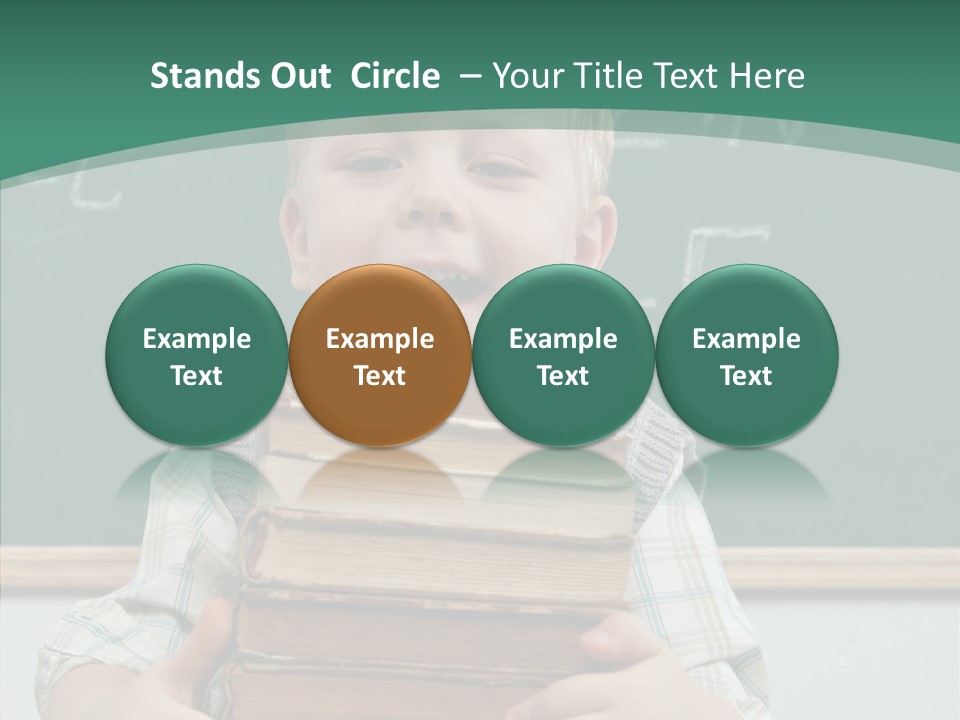 Stands Out Circle – Your Title Text Here

Example Text

Example Text

Example Text

Example Text